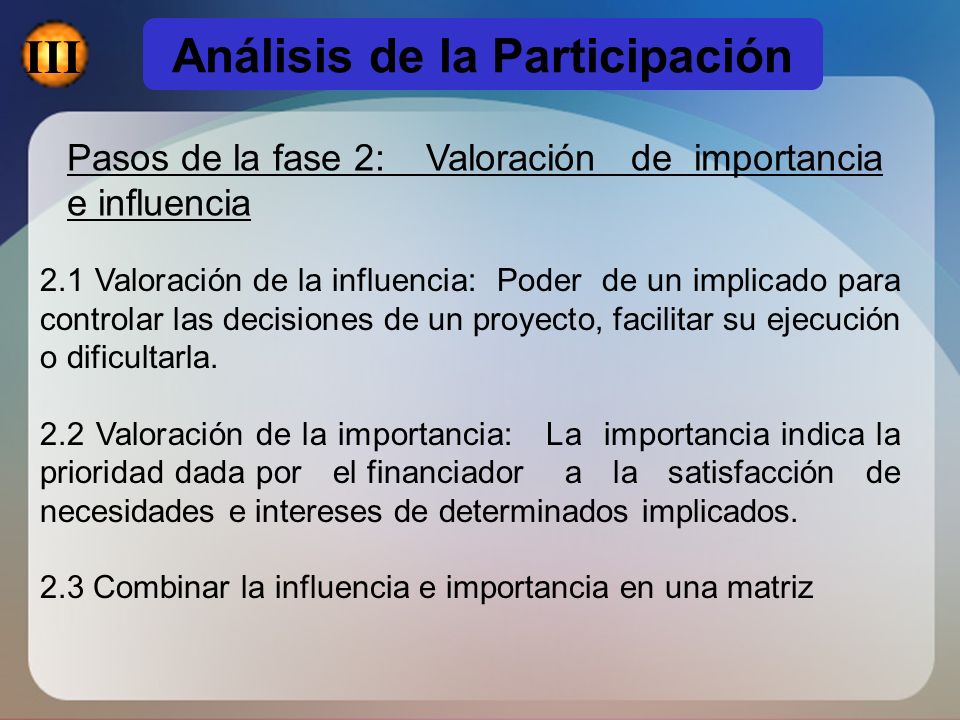 III

Análisis de la Participación

Pasos de la fase 2: Valoración de importancia e influencia

2.1 Valoración de la influencia: Poder de un implicado para controlar las decisiones de un proyecto, facilitar su ejecución o dificultarla.

2.2 Valoración de la importancia: La importancia indica la prioridad dada por el financiador a la satisfacción de necesidades e intereses de determinados implicados.

2.3 Combinar la influencia e importancia en una matriz